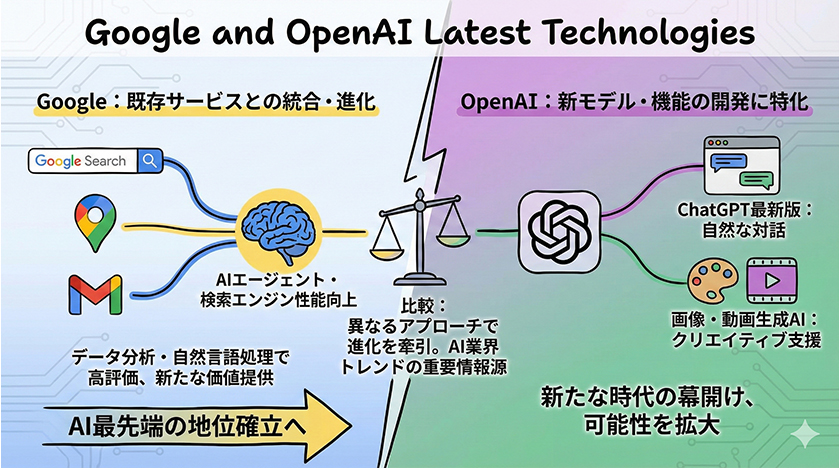 Google and OpenAI Latest Technologies

Google：既存サービスとの統合・進化

Google Search

AIエージェント・検索エンジン性能向上

データ分析・自然言語処理で高評価、新たな価値提供

AI最先端の地位確立へ

比較：異なるアプローチで進化を牽引。AI業界トレンドの重要情報源

OpenAI：新モデル・機能の開発に特化

ChatGPT最新版：自然な対話

画像・動画生成AI：クリエイティブ支援

新たな時代の幕開け、可能性を拡大